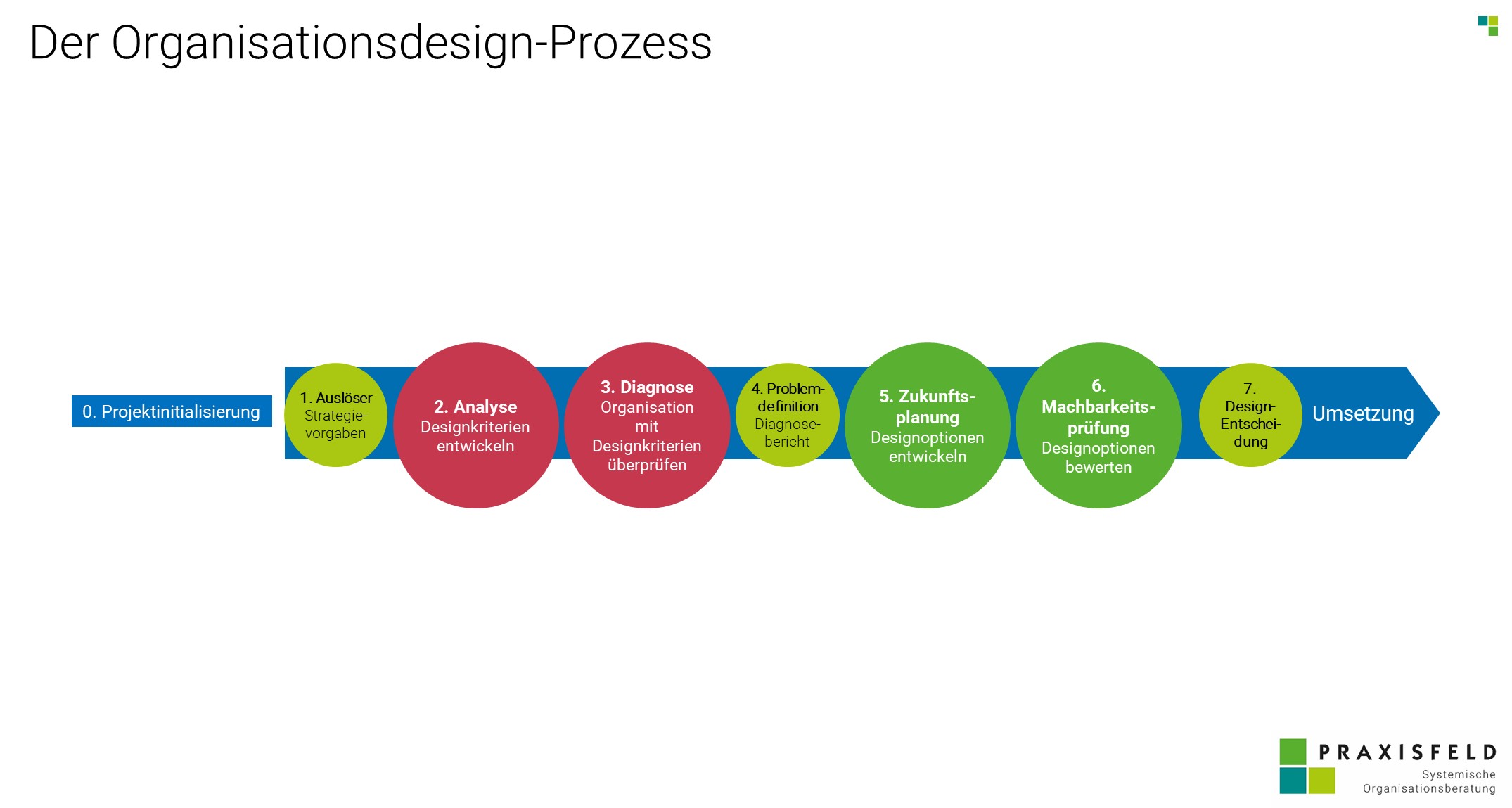 Der Organisationsdesign-Prozess

0. Projektinitialisierung

1. Auslöser
Strategievorgaben

2. Analyse
Designkriterien entwickeln

3. Diagnose
Organisation mit Designkriterien überprüfen

4. Problemdefinition
Diagnosebericht

5. Zukunftsplanung
Designoptionen entwickeln

6. Machbarkeitsprüfung
Designoptionen bewerten

7. Design-Entscheidung

Umsetzung

PRAXISFELD
Systemische Organisationsberatung